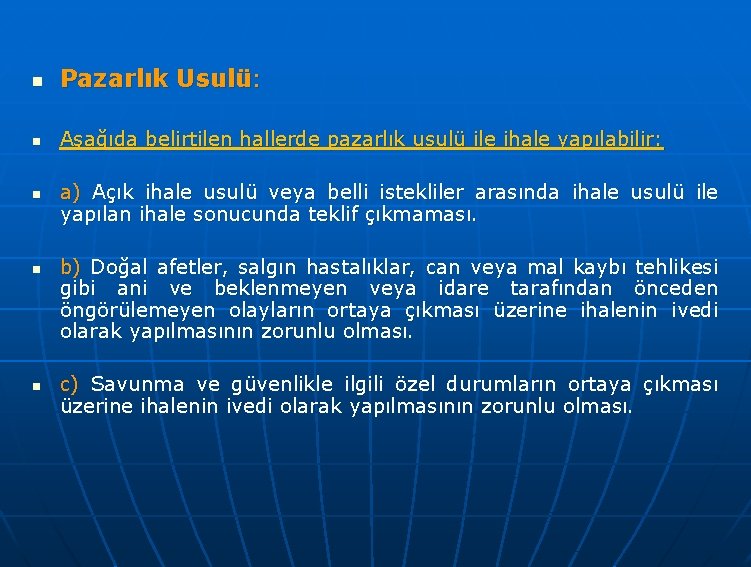 Pazarlık Usulü:

Aşağıda belirtilen hallerde pazarlık usulü ile ihale yapılabilir:

a) Açık ihale usulü veya belli istekliler arasında ihale usulü ile yapılan ihale sonucunda teklif çıkmaması.

b) Doğal afetler, salgın hastalıklar, can veya mal kaybı tehlikesi gibi ani ve beklenmeyen veya idare tarafından önceden öngörülemeyen olayların ortaya çıkması üzerine ihalenin ivedi olarak yapılmasının zorunlu olması.

c) Savunma ve güvenlikle ilgili özel durumların ortaya çıkması üzerine ihalenin ivedi olarak yapılmasının zorunlu olması.